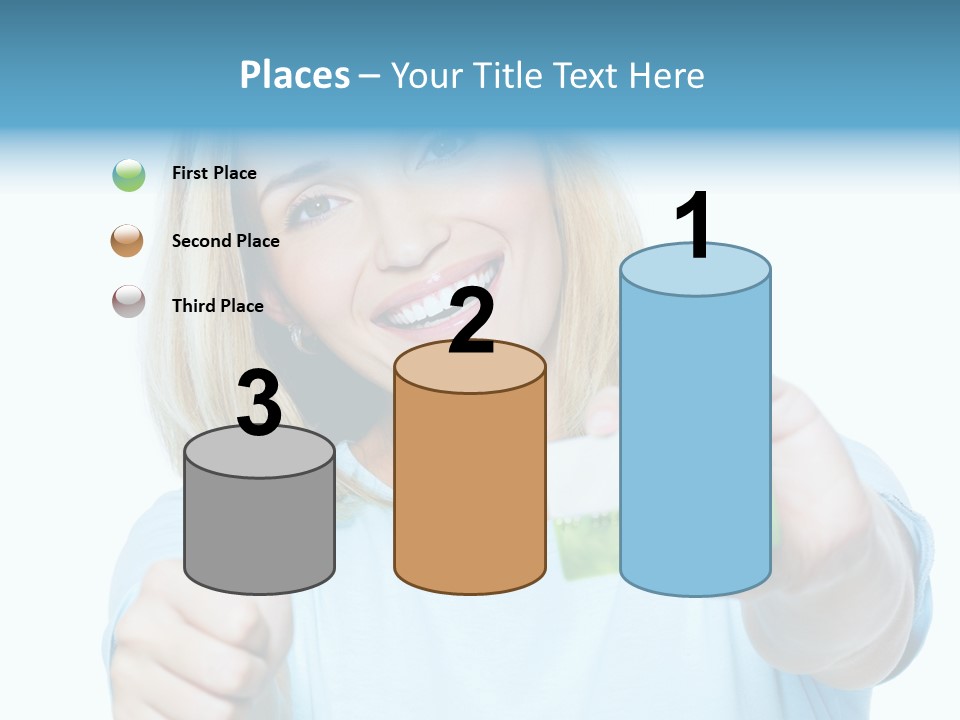 Places – Your Title Text Here

First Place

Second Place

Third Place

3

2

1